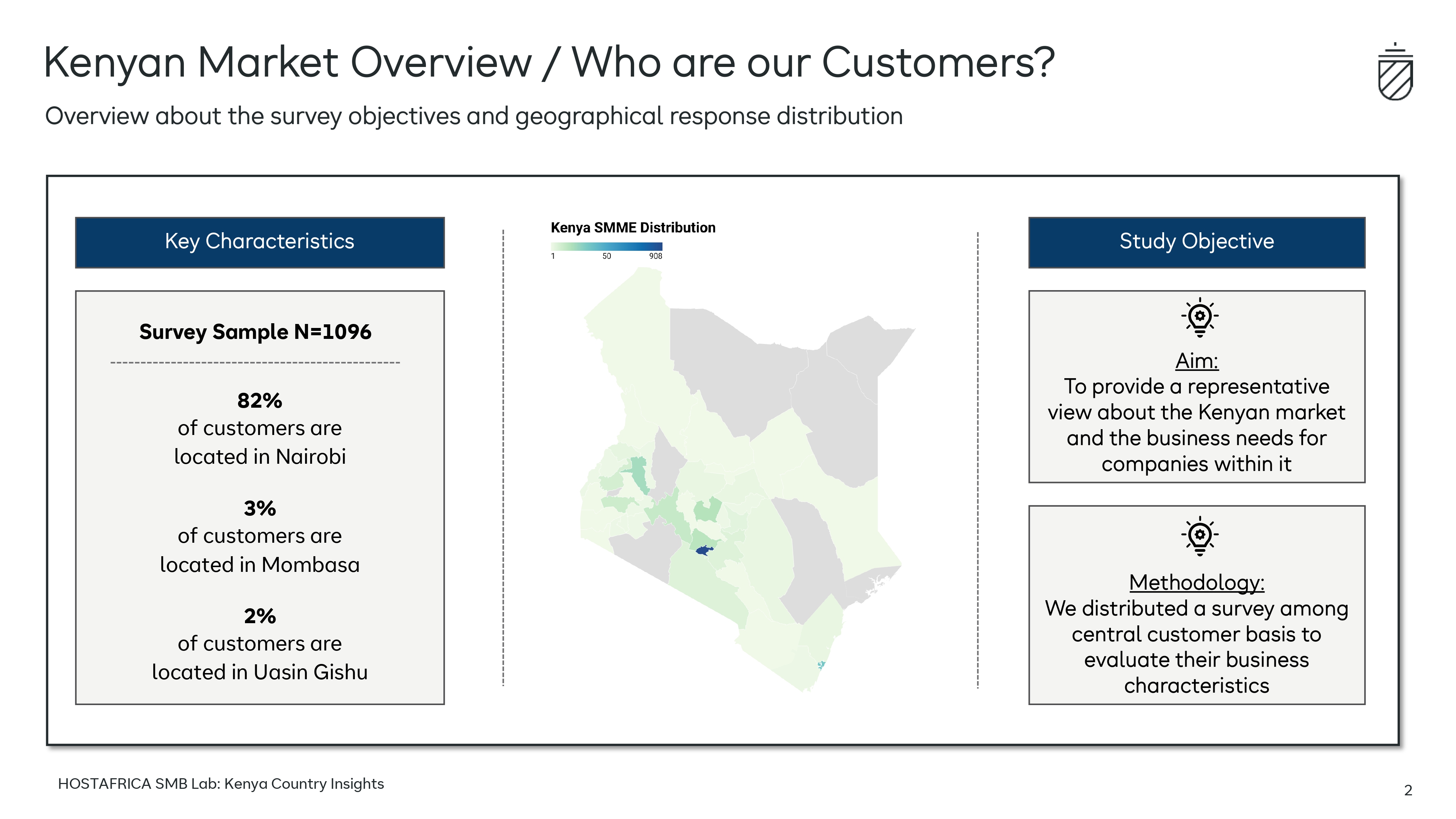 Kenyan Market Overview / Who are our Customers?

Overview about the survey objectives and geographical response distribution

Key Characteristics

Survey Sample N=1096

82%
of customers are located in Nairobi

3%
of customers are located in Mombasa

2%
of customers are located in Uasin Gishu

Kenya SMME Distribution

1 50 908

Study Objective

Aim:
To provide a representative view about the Kenyan market and the business needs for companies within it

Methodology:
We distributed a survey among central customer basis to evaluate their business characteristics

HOSTAFRICA SMB Lab: Kenya Country Insights

2